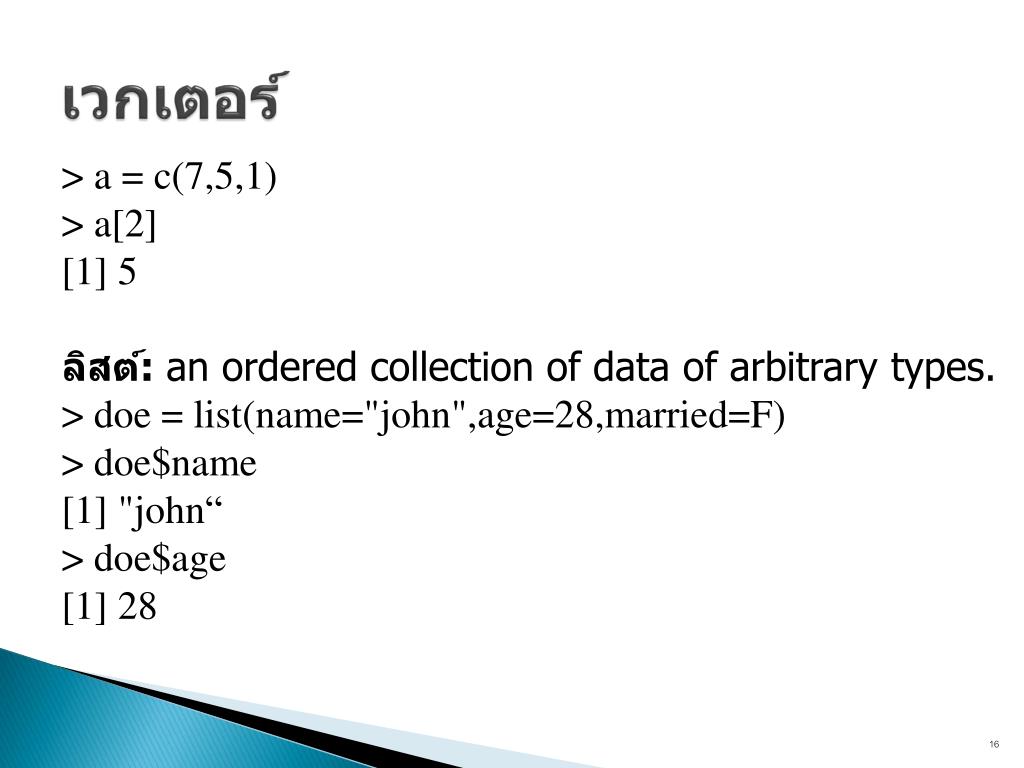 เวกเตอร์

> a = c(7,5,1)
> a[2]
[1] 5

ลิสต์: an ordered collection of data of arbitrary types.
> doe = list(name="john",age=28,married=F)
> doe$name
[1] "john“
> doe$age
[1] 28

16